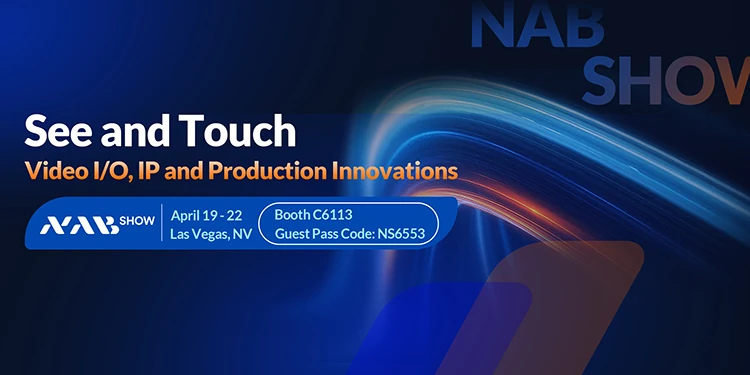 NAB SHOW

See and Touch

Video I/O, IP and Production Innovations

NAB SHOW

April 19 - 22
Las Vegas, NV

Booth C6113
Guest Pass Code: NS6553